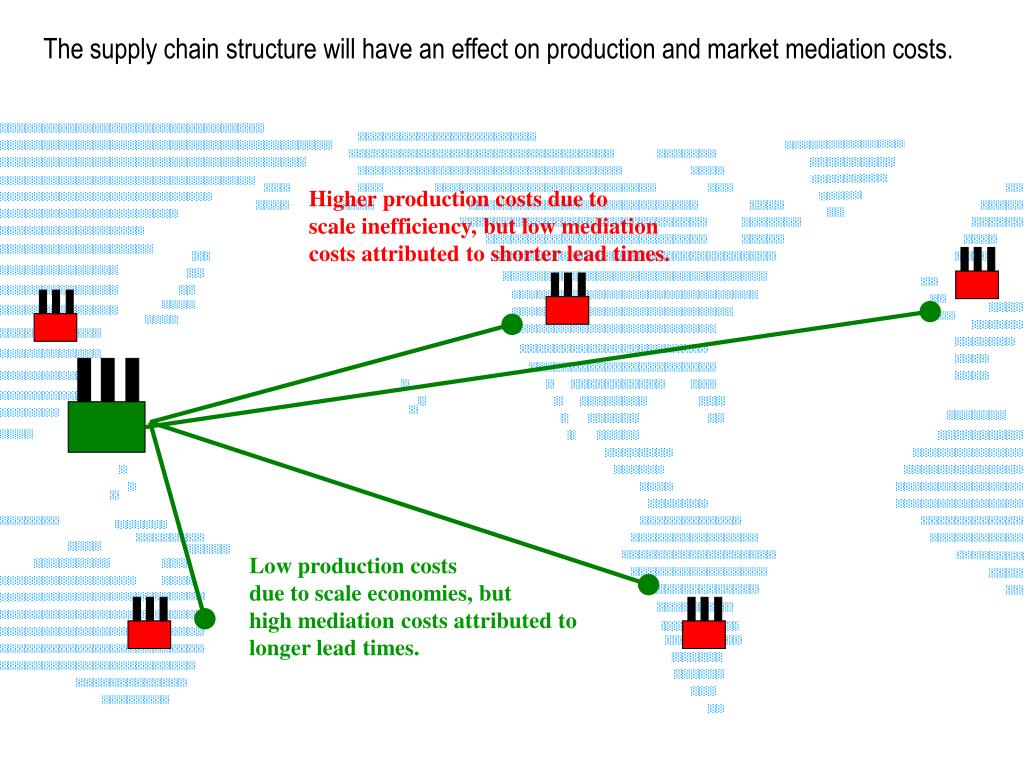 The supply chain structure will have an effect on production and market mediation costs.

Higher production costs due to scale inefficiency, but low mediation costs attributed to shorter lead times.

Low production costs due to scale economies, but high mediation costs attributed to longer lead times.